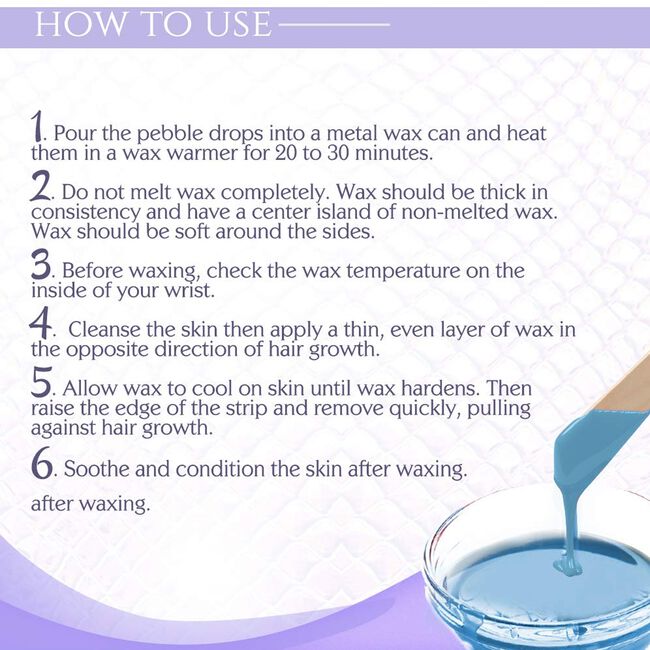 HOW TO USE

1. Pour the pebble drops into a metal wax can and heat them in a wax warmer for 20 to 30 minutes.

2. Do not melt wax completely. Wax should be thick in consistency and have a center island of non-melted wax. Wax should be soft around the sides.

3. Before waxing, check the wax temperature on the inside of your wrist.

4. Cleanse the skin then apply a thin, even layer of wax in the opposite direction of hair growth.

5. Allow wax to cool on skin until wax hardens. Then raise the edge of the strip and remove quickly, pulling against hair growth.

6. Soothe and condition the skin after waxing.

after waxing.